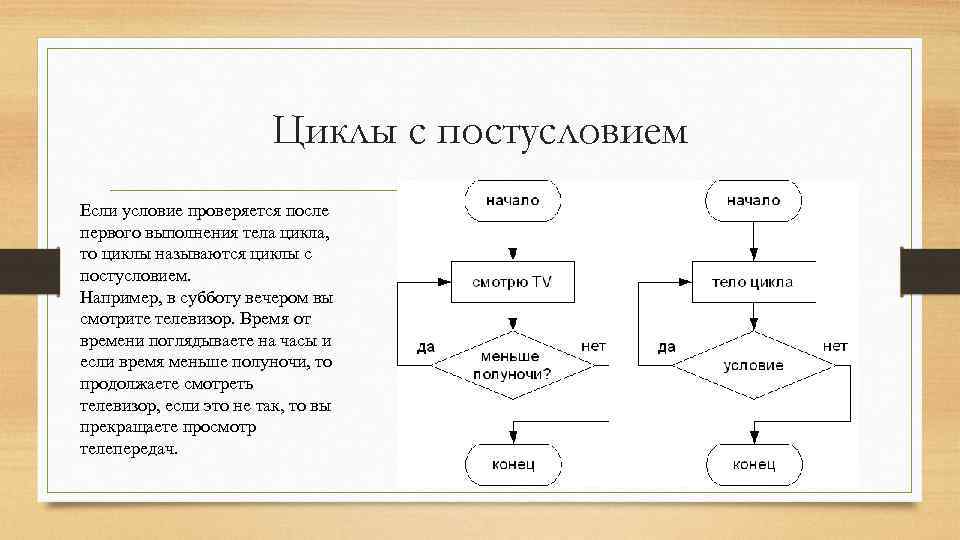 Циклы с постусловием

Если условие проверяется после первого выполнения тела цикла, то циклы называются циклы с постусловием.
Например, в субботу вечером вы смотрите телевизор. Время от времени поглядываете на часы и если время меньше полуночи, то продолжаете смотреть телевизор, если это не так, то вы прекращаете просмотр телепередач.

начало
смотрю TV
да
меньше полуночи?
нет
конец

начало
тело цикла
да
условие
нет
конец